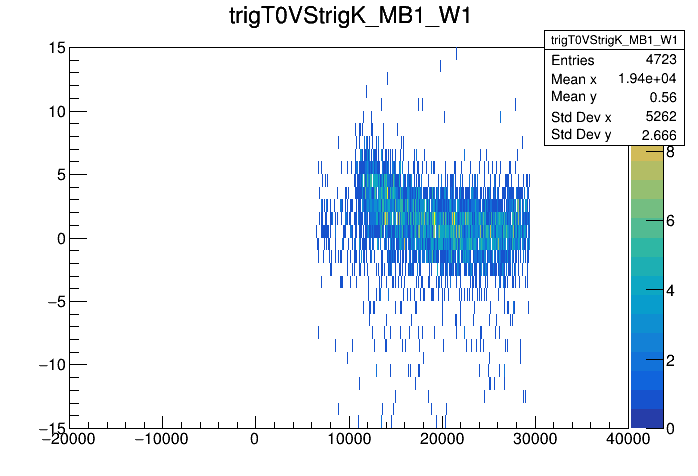 trigT0VStrigK_MB1_W1

| trigT0VStrigK_MB1_W1 | |
|---|---|
| Entries | 4723 |
| Mean x | 1.94e+04 |
| Mean y | 0.56 |
| Std Dev x | 5262 |
| Std Dev y | 2.666 |

15
10
5
0
−5
−10
−15

−20000 −10000 0 10000 20000 30000 40000

8
6
4
2
0